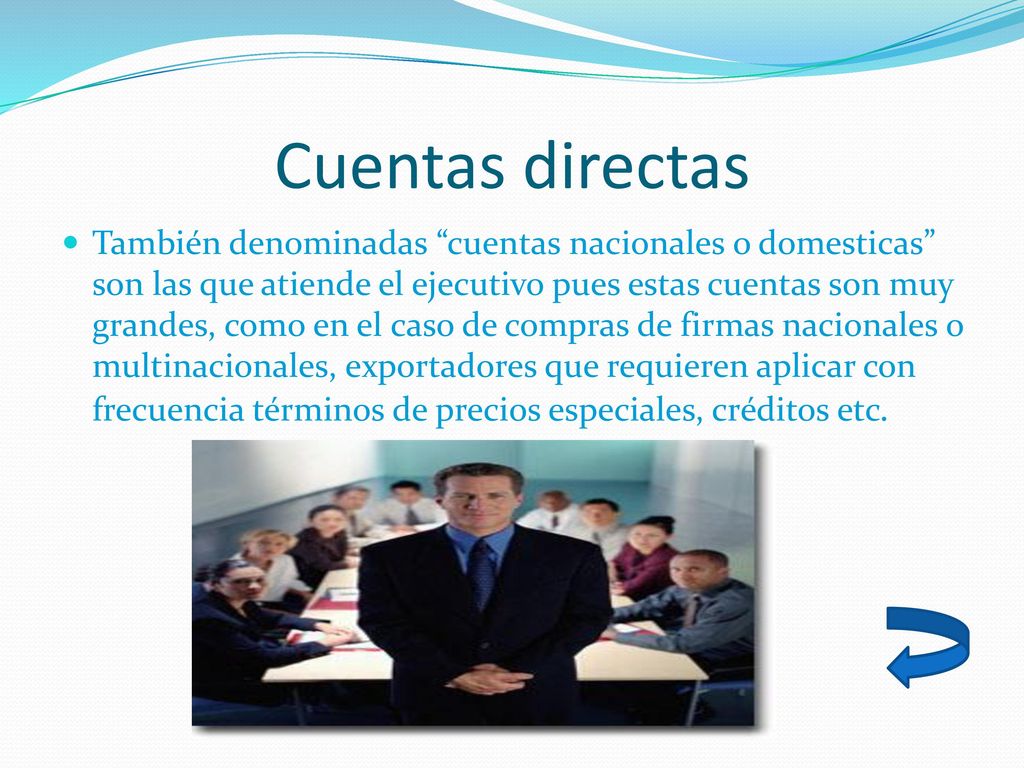 Cuentas directas

También denominadas “cuentas nacionales o domesticas” son las que atiende el ejecutivo pues estas cuentas son muy grandes, como en el caso de compras de firmas nacionales o multinacionales, exportadores que requieren aplicar con frecuencia términos de precios especiales, créditos etc.